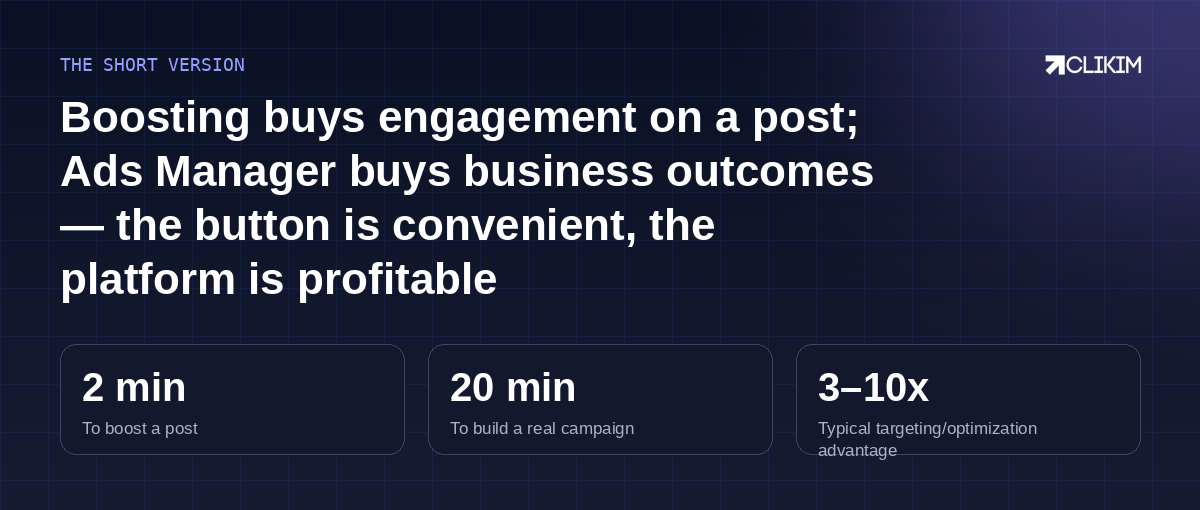 THE SHORT VERSION

CLIKIM

Boosting buys engagement on a post; Ads Manager buys business outcomes — the button is convenient, the platform is profitable

2 min
To boost a post

20 min
To build a real campaign

3–10x
Typical targeting/optimization advantage